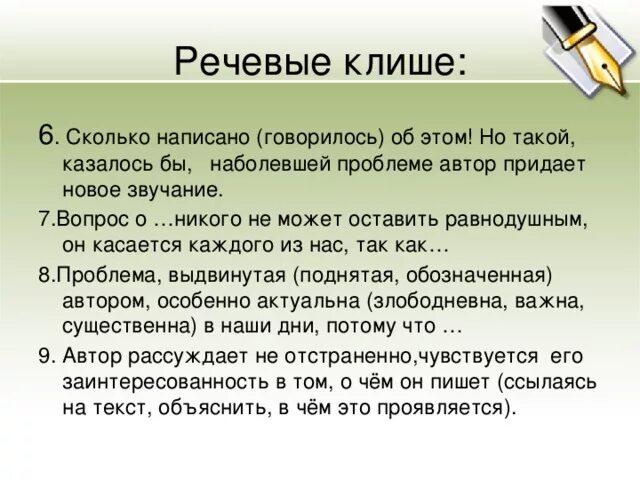 Речевые клише:

6. Сколько написано (говорилось) об этом! Но такой, казалось бы, наболевшей проблеме автор придает новое звучание.

7.Вопрос о …никого не может оставить равнодушным, он касается каждого из нас, так как…

8.Проблема, выдвинутая (поднятая, обозначенная) автором, особенно актуальна (злободневна, важна, существенна) в наши дни, потому что …

9. Автор рассуждает не отстраненно,чувствуется его заинтересованность в том, о чём он пишет (ссылаясь на текст, объяснить, в чём это проявляется).